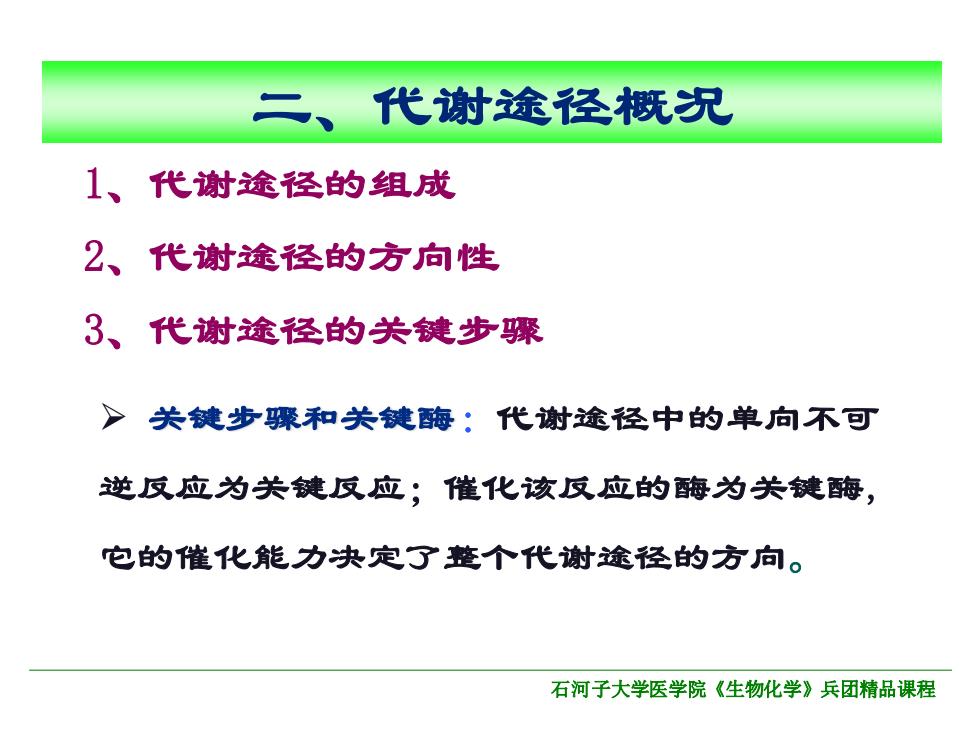 二、代谢途径概况

1、代谢途径的组成

2、代谢途径的方向性

3、代谢途径的关键步骤

➢ 关键步骤和关键酶：代谢途径中的单向不可逆反应为关键反应；催化该反应的酶为关键酶，它的催化能力决定了整个代谢途径的方向。

石河子大学医学院《生物化学》兵团精品课程